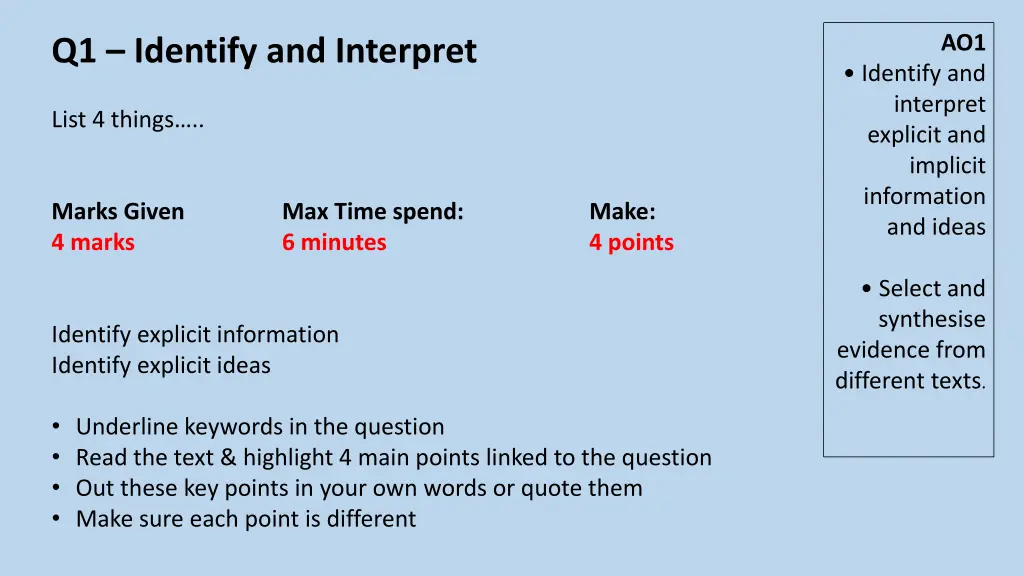 Q1 – Identify and Interpret

List 4 things…..

| Marks Given | Max Time spend: | Make: |
|---|---|---|
| 4 marks | 6 minutes | 4 points |

Identify explicit information
Identify explicit ideas

• Underline keywords in the question
• Read the text & highlight 4 main points linked to the question
• Out these key points in your own words or quote them
• Make sure each point is different

AO1
• Identify and interpret explicit and implicit information and ideas

• Select and synthesise evidence from different texts.